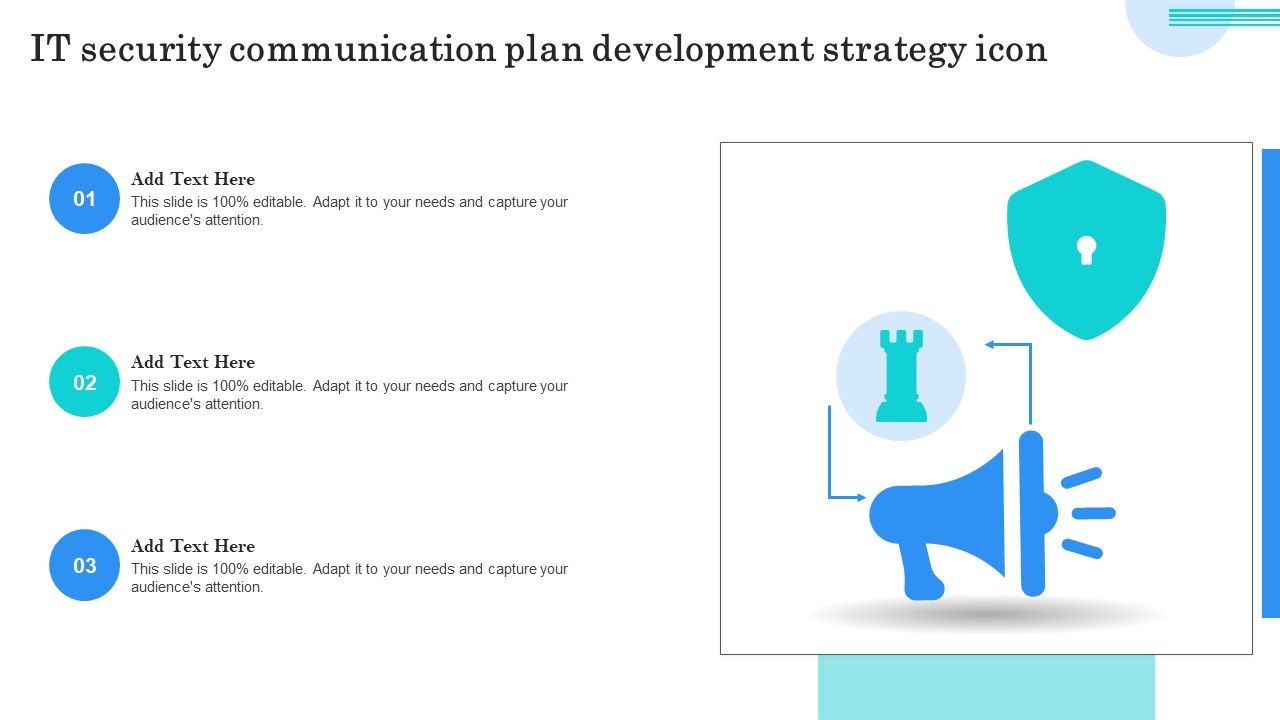 IT security communication plan development strategy icon

01

Add Text Here

This slide is 100% editable. Adapt it to your needs and capture your audience's attention.

02

Add Text Here

This slide is 100% editable. Adapt it to your needs and capture your audience's attention.

03

Add Text Here

This slide is 100% editable. Adapt it to your needs and capture your audience's attention.